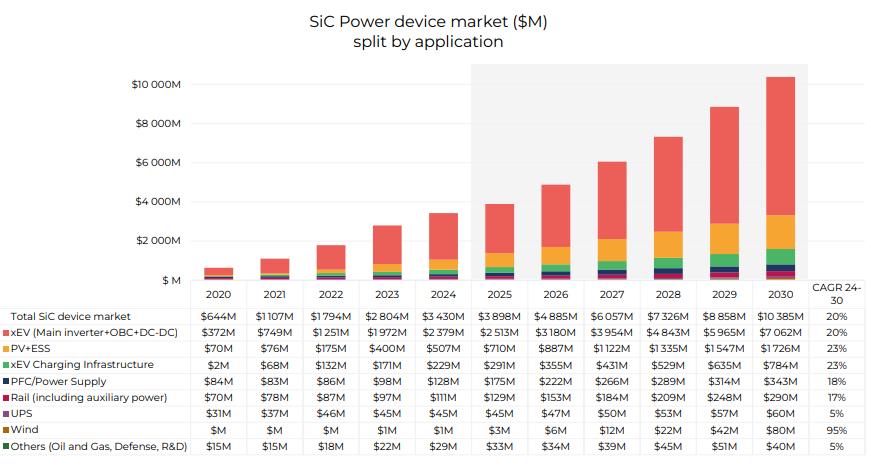 SiC Power device market ($M)
split by application

$10 000M
$8 000M
$6 000M
$4 000M
$2 000M
$ M

| | 2020 | 2021 | 2022 | 2023 | 2024 | 2025 | 2026 | 2027 | 2028 | 2029 | 2030 | CAGR 24-30 |
|---|---|---|---|---|---|---|---|---|---|---|---|---|
| Total SiC device market | $644M | $1 107M | $1 794M | $2 804M | $3 430M | $3 898M | $4 885M | $6 057M | $7 326M | $8 858M | $10 385M | 20% |
| xEV (Main inverter+OBC+DC-DC) | $372M | $749M | $1 251M | $1 972M | $2 379M | $2 513M | $3 180M | $3 954M | $4 843M | $5 965M | $7 062M | 20% |
| PV+ESS | $70M | $76M | $175M | $400M | $507M | $710M | $887M | $1 122M | $1 335M | $1 547M | $1 726M | 23% |
| xEV Charging Infrastructure | $2M | $68M | $132M | $171M | $229M | $291M | $355M | $431M | $529M | $635M | $784M | 23% |
| PFC/Power Supply | $84M | $83M | $86M | $98M | $128M | $175M | $222M | $266M | $289M | $314M | $343M | 18% |
| Rail (including auxiliary power) | $70M | $78M | $87M | $97M | $111M | $129M | $153M | $184M | $209M | $248M | $290M | 17% |
| UPS | $31M | $37M | $46M | $45M | $45M | $45M | $47M | $50M | $53M | $57M | $60M | 5% |
| Wind | $M | $M | $M | $1M | $1M | $3M | $6M | $12M | $22M | $42M | $80M | 95% |
| Others (Oil and Gas, Defense, R&D) | $15M | $15M | $18M | $22M | $29M | $33M | $34M | $39M | $45M | $51M | $40M | 5% |